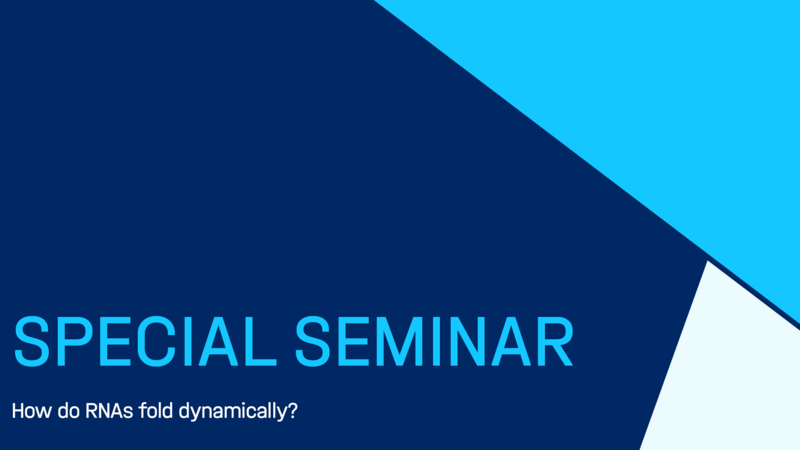 SPECIAL SEMINAR

How do RNAs fold dynamically?